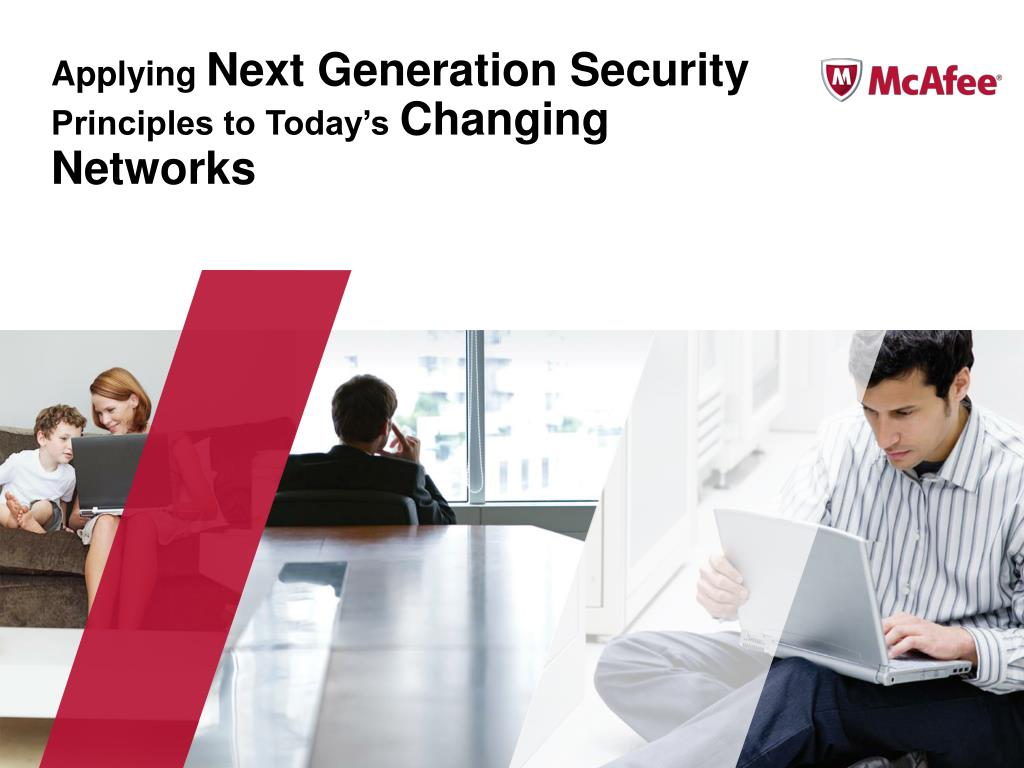 Applying Next Generation Security Principles to Today's Changing Networks

McAfee®